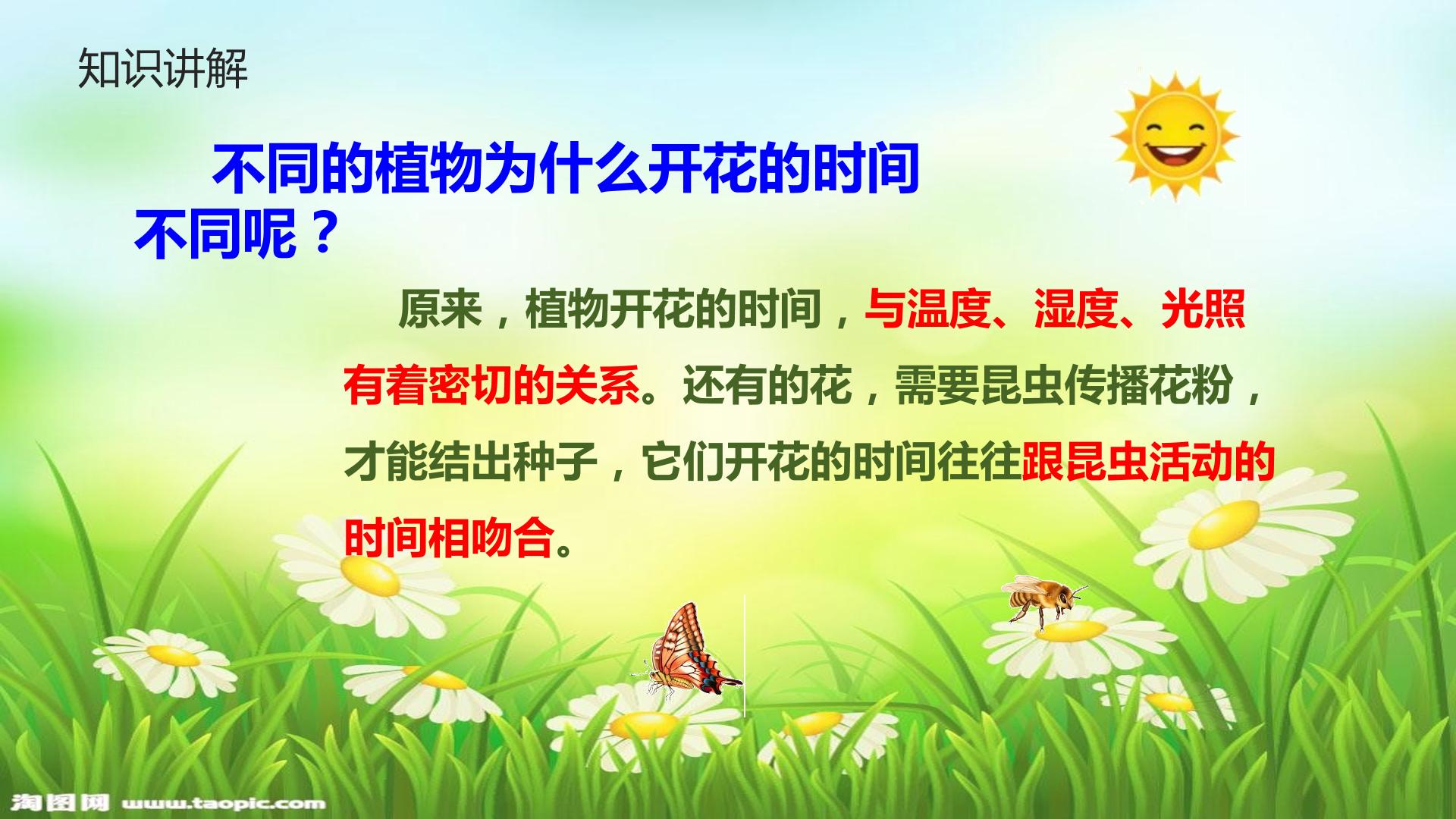 知识讲解

不同的植物为什么开花的时间不同呢？

原来，植物开花的时间，与温度、湿度、光照有着密切的关系。还有的花，需要昆虫传播花粉，才能结出种子，它们开花的时间往往跟昆虫活动的时间相吻合。

淘图网 www.taopic.com